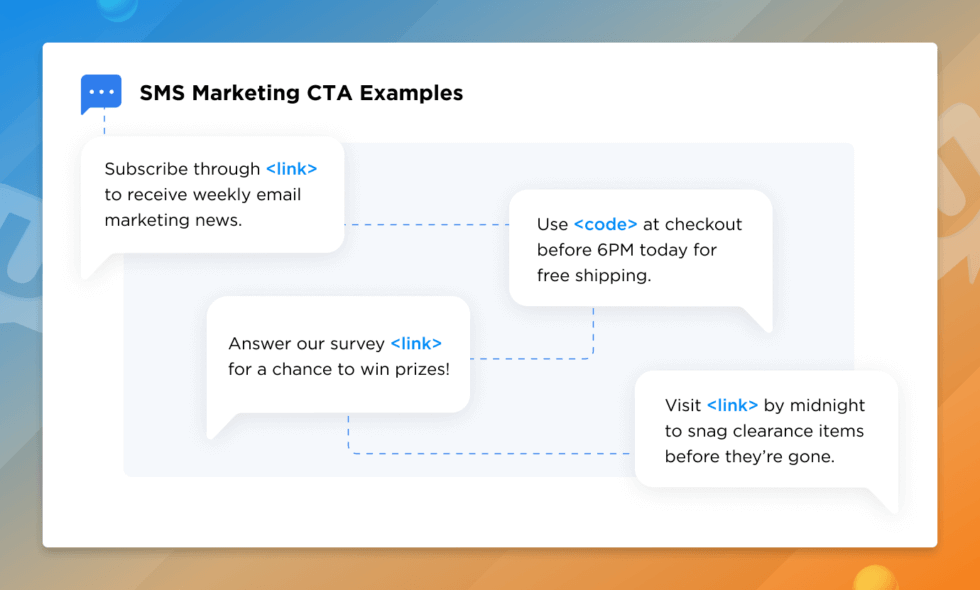 SMS Marketing CTA Examples

Subscribe through <link> to receive weekly email marketing news.

Use <code> at checkout before 6PM today for free shipping.

Answer our survey <link> for a chance to win prizes!

Visit <link> by midnight to snag clearance items before they're gone.